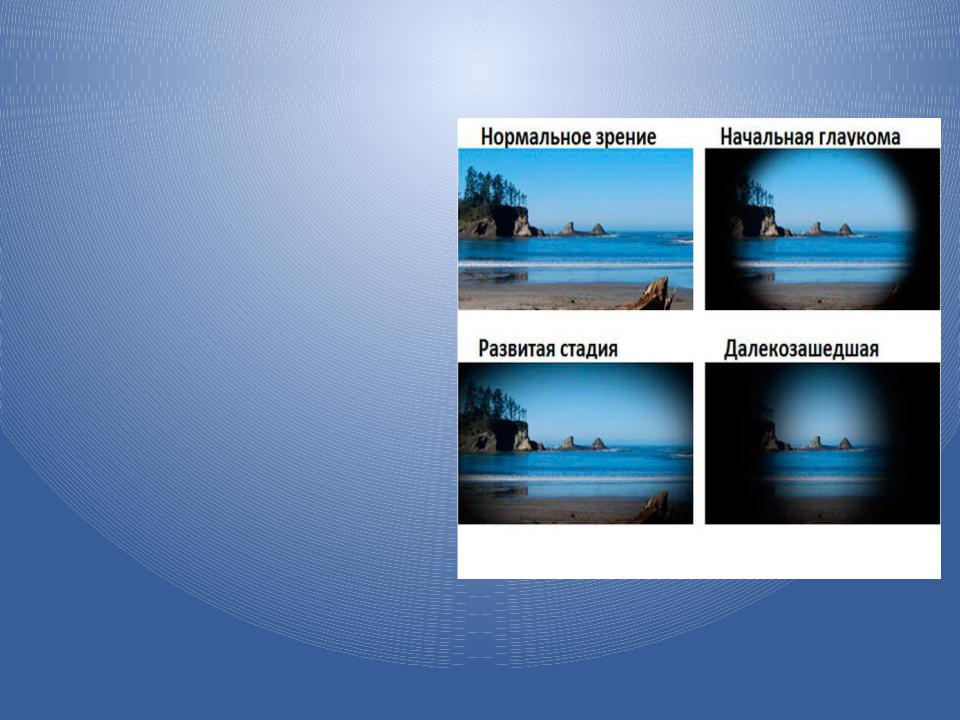 Нормальное зрение
Начальная глаукома
Развитая стадия
Далекозашедшая